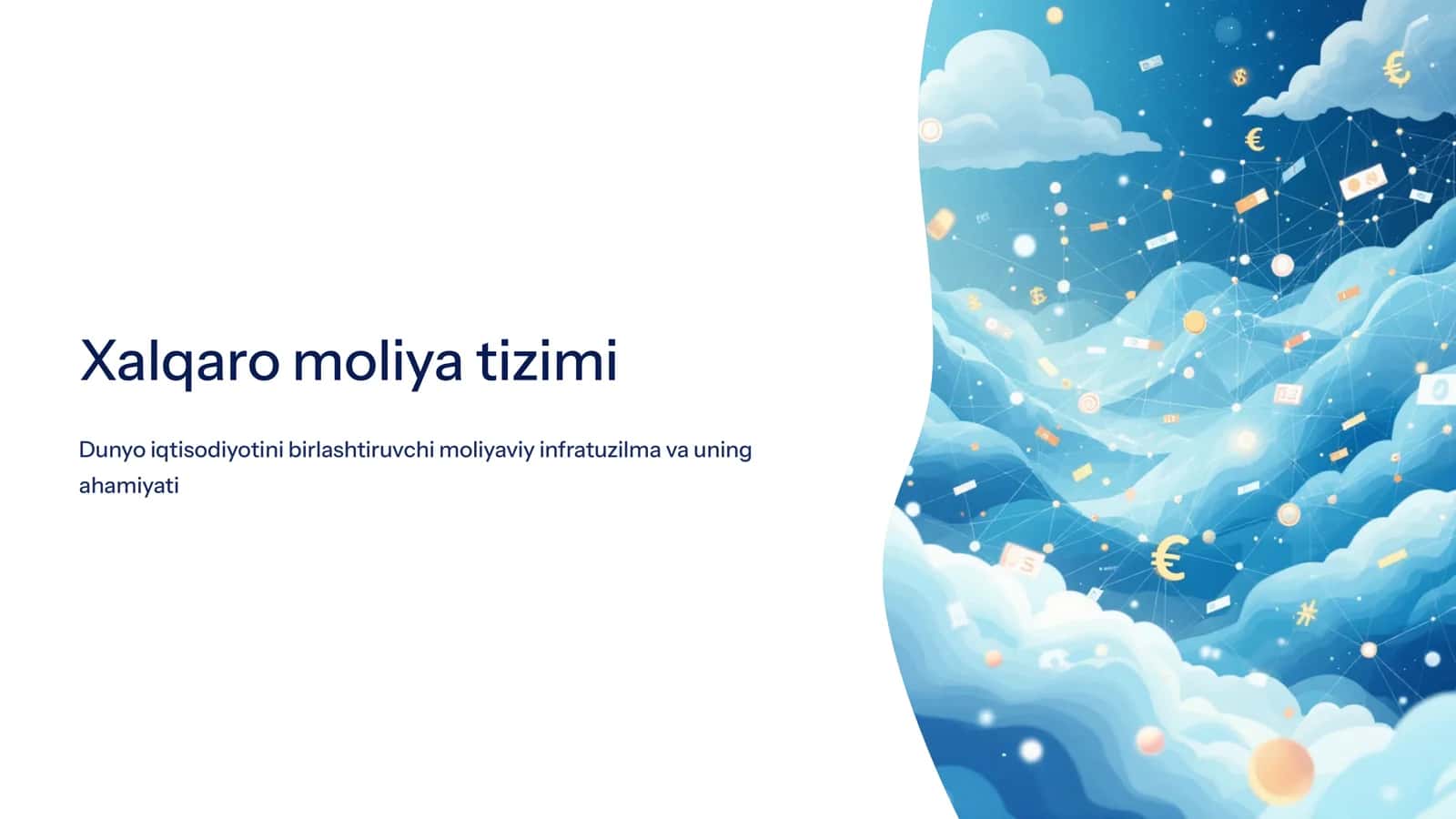 Xalqaro moliya tizimi

Dunyo iqtisodiyotini birlashtiruvchi moliyaviy infratuzilma va uning ahamiyati